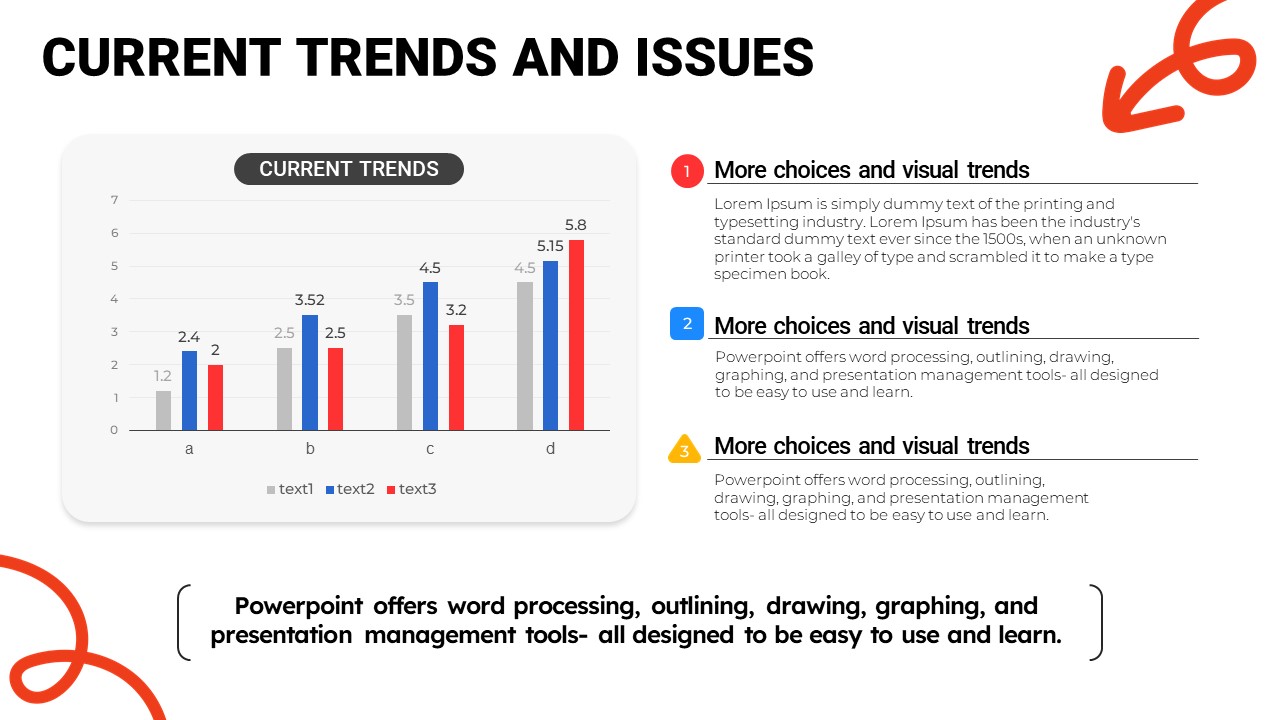 CURRENT TRENDS AND ISSUES

CURRENT TRENDS

7
6
5
4
3
2
1
0

1.2 2.4 2
2.5 3.52 2.5
3.5 4.5 3.2
4.5 5.15 5.8

a b c d

text1 text2 text3

1 More choices and visual trends

Lorem Ipsum is simply dummy text of the printing and typesetting industry. Lorem Ipsum has been the industry's standard dummy text ever since the 1500s, when an unknown printer took a galley of type and scrambled it to make a type specimen book.

2 More choices and visual trends

Powerpoint offers word processing, outlining, drawing, graphing, and presentation management tools- all designed to be easy to use and learn.

3 More choices and visual trends

Powerpoint offers word processing, outlining, drawing, graphing, and presentation management tools- all designed to be easy to use and learn.

Powerpoint offers word processing, outlining, drawing, graphing, and presentation management tools- all designed to be easy to use and learn.